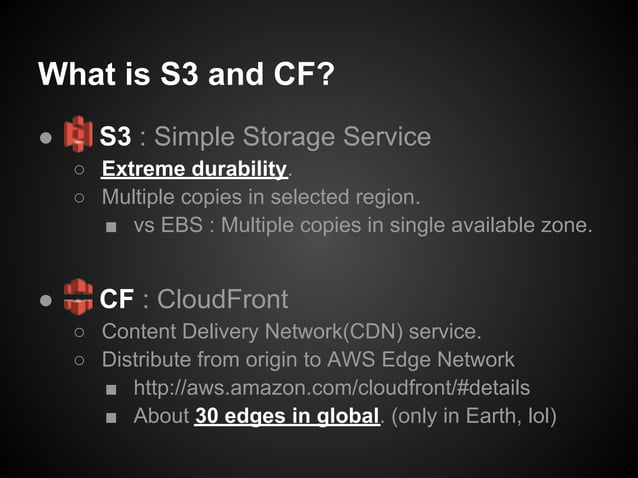 What is S3 and CF?

● S3 : Simple Storage Service
○ Extreme durability.
○ Multiple copies in selected region.
■ vs EBS : Multiple copies in single available zone.

● CF : CloudFront
○ Content Delivery Network(CDN) service.
○ Distribute from origin to AWS Edge Network
■ http://aws.amazon.com/cloudfront/#details
■ About 30 edges in global. (only in Earth, lol)